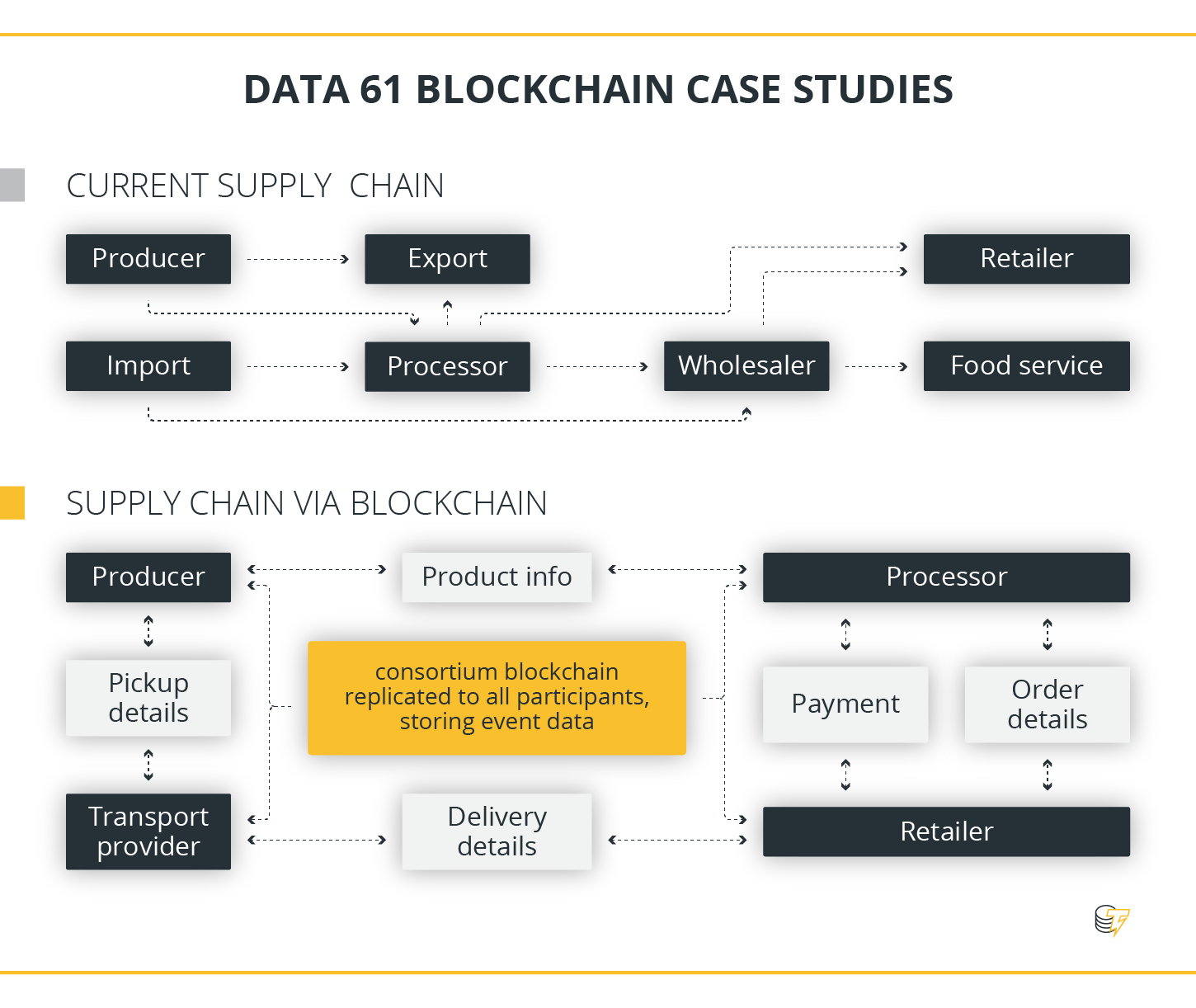 DATA 61 BLOCKCHAIN CASE STUDIES

CURRENT SUPPLY CHAIN

Producer

Export

Retailer

Import

Processor

Wholesaler

Food service

SUPPLY CHAIN VIA BLOCKCHAIN

Producer

Product info

Processor

Pickup details

consortium blockchain replicated to all participants, storing event data

Payment

Order details

Transport provider

Delivery details

Retailer